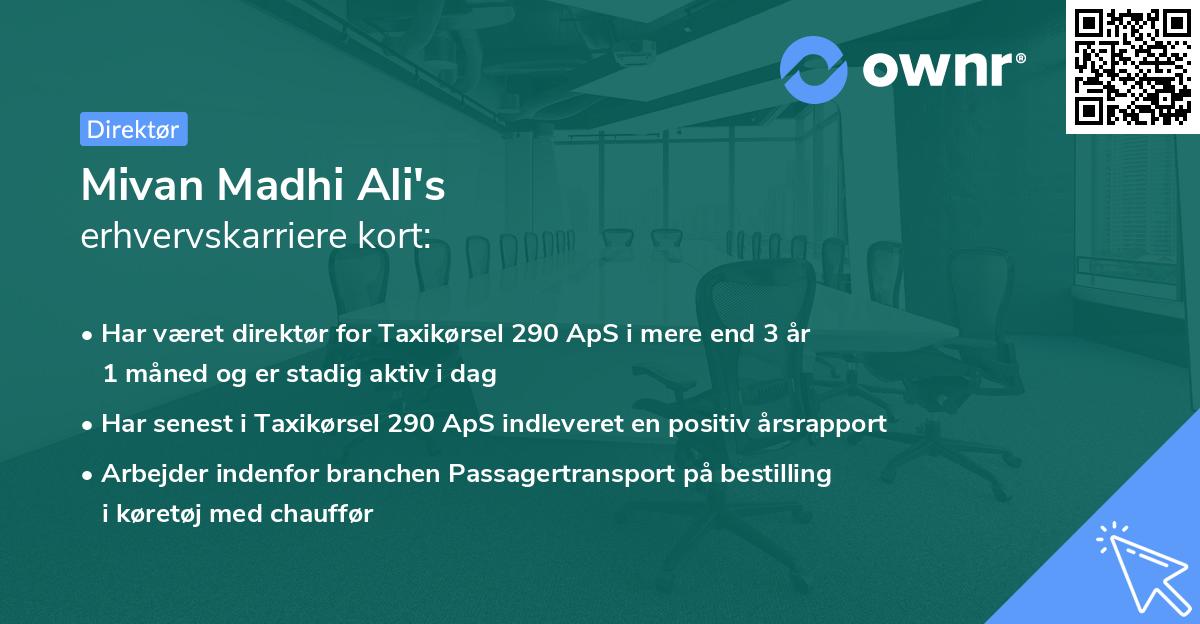 ownr®

Direktør

Mivan Madhi Ali's
erhvervskarriere kort:

• Har været direktør for Taxikørsel 290 ApS i mere end 3 år 1 måned og er stadig aktiv i dag
• Har senest i Taxikørsel 290 ApS indleveret en positiv årsrapport
• Arbejder indenfor branchen Passagertransport på bestilling i køretøj med chauffør